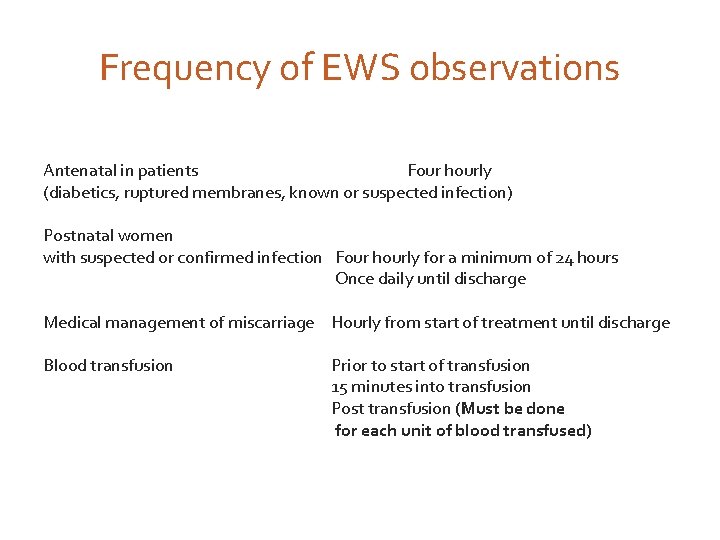 Frequency of EWS observations

Antenatal in patients Four hourly
(diabetics, ruptured membranes, known or suspected infection)

Postnatal women
with suspected or confirmed infection Four hourly for a minimum of 24 hours
Once daily until discharge

Medical management of miscarriage Hourly from start of treatment until discharge

Blood transfusion Prior to start of transfusion
15 minutes into transfusion
Post transfusion (Must be done for each unit of blood transfused)